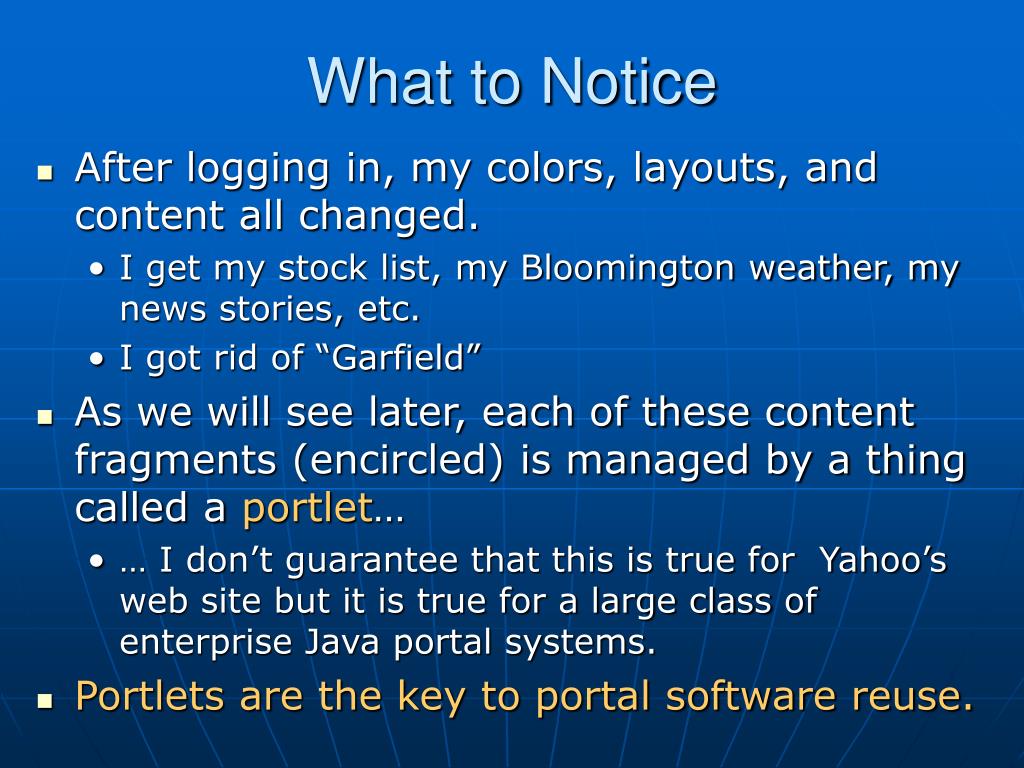 What to Notice

- After logging in, my colors, layouts, and content all changed.
  - I get my stock list, my Bloomington weather, my news stories, etc.
  - I got rid of “Garfield”
- As we will see later, each of these content fragments (encircled) is managed by a thing called a portlet…
  - … I don’t guarantee that this is true for Yahoo’s web site but it is true for a large class of enterprise Java portal systems.
- Portlets are the key to portal software reuse.